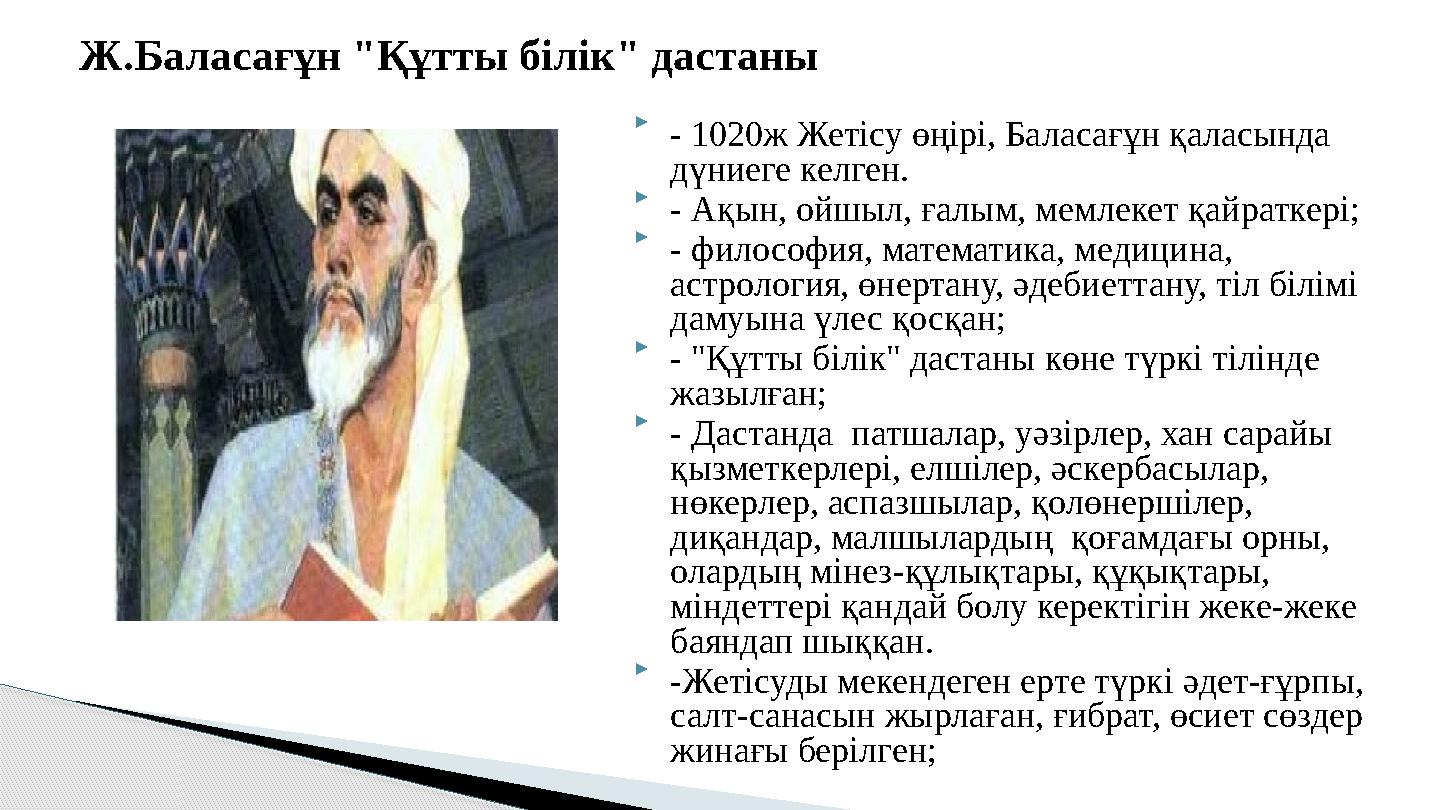 Ж.Баласағұн "Құтты білік" дастаны

- 1020ж Жетісу өңірі, Баласағұн қаласында дүниеге келген.

- Ақын, ойшыл, ғалым, мемлекет қайраткері;

- философия, математика, медицина, астрология, өнертану, әдебиеттану, тіл білімі дамуына үлес қосқан;

- "Құтты білік" дастаны көне түркі тілінде жазылған;

- Дастанда  патшалар, уәзірлер, хан сарайы қызметкерлері, елшілер, әскербасылар, нөкерлер, аспазшылар, қолөнершілер, диқандар, малшылардың  қоғамдағы орны, олардың мінез-құлықтары, құқықтары, міндеттері қандай болу керектігін жеке-жеке баяндап шыққан.

-Жетісуды мекендеген ерте түркі әдет-ғұрпы, салт-санасын жырлаған, ғибрат, өсиет сөздер жинағы берілген;